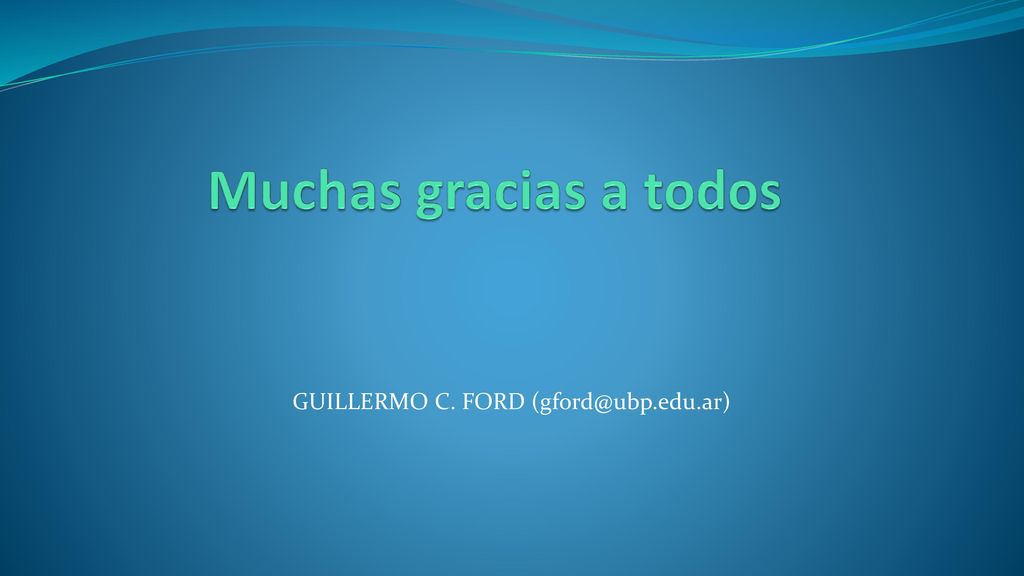 Muchas gracias a todos

GUILLERMO C. FORD (gford@ubp.edu.ar)